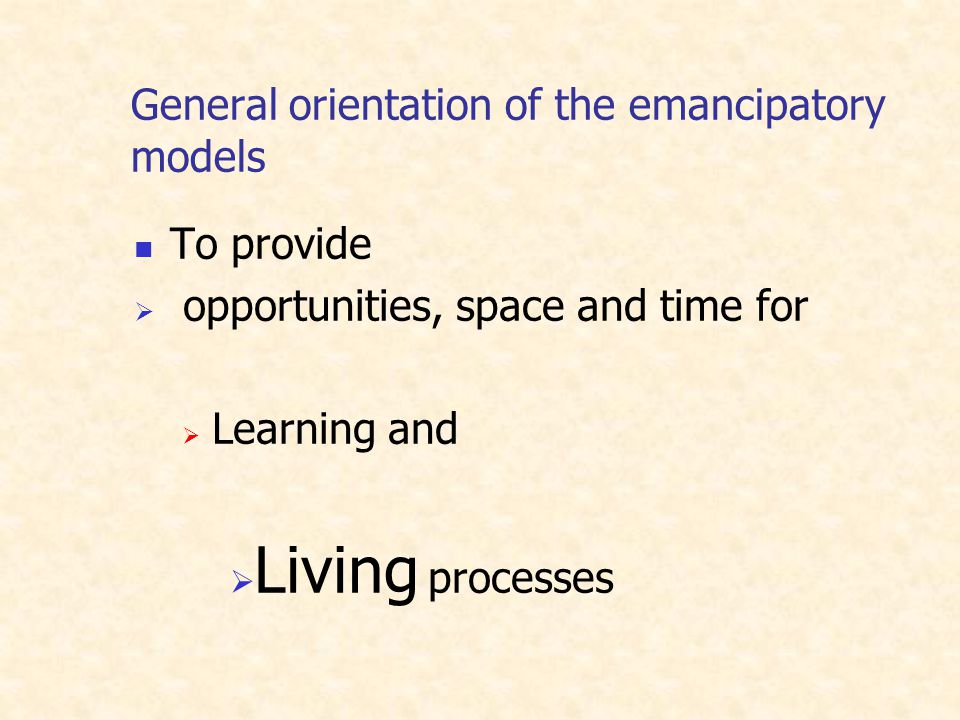 General orientation of the emancipatory models

To provide

opportunities, space and time for

Learning and

Living processes